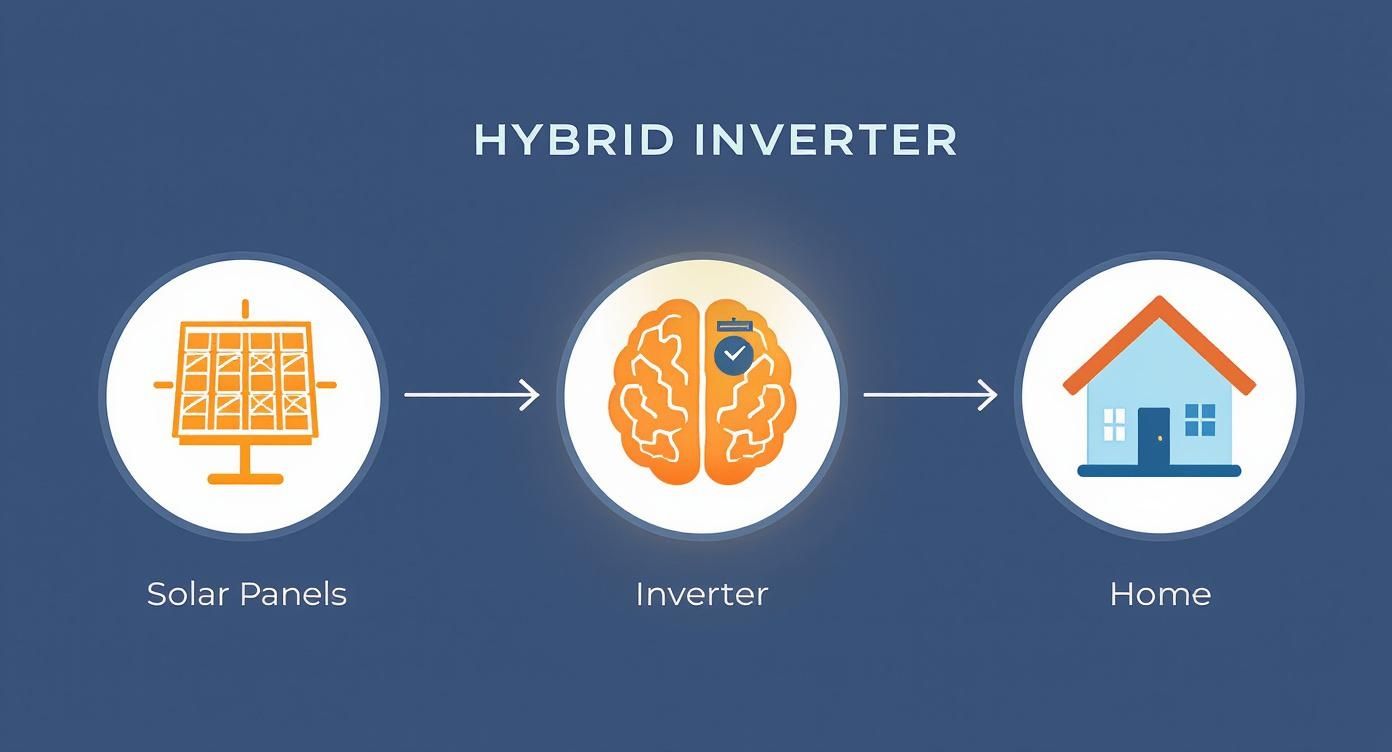 HYBRID INVERTER

Solar Panels

Inverter

Home